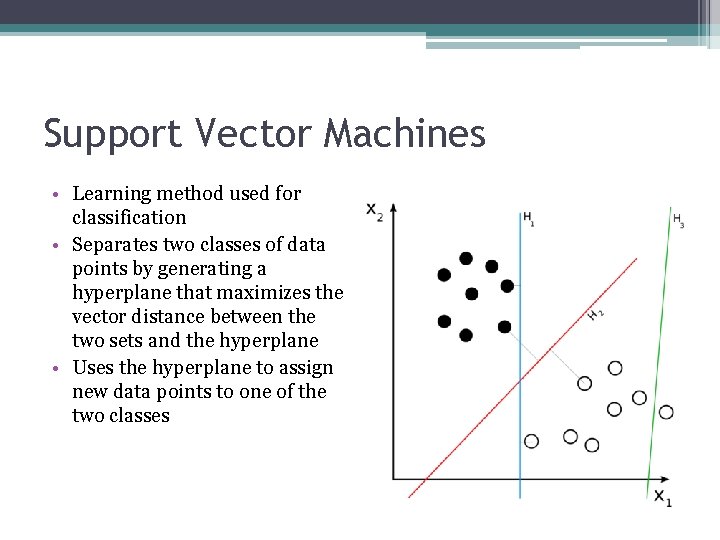 Support Vector Machines

• Learning method used for classification
• Separates two classes of data points by generating a hyperplane that maximizes the vector distance between the two sets and the hyperplane
• Uses the hyperplane to assign new data points to one of the two classes

$X_2$
$H_1$
$H_3$
$H_2$
$X_1$